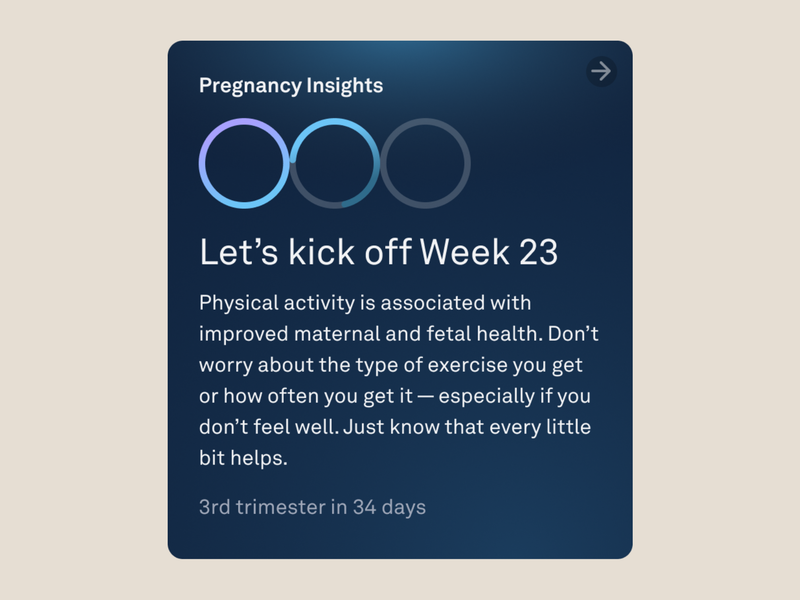 Pregnancy Insights

Let’s kick off Week 23

Physical activity is associated with improved maternal and fetal health. Don’t worry about the type of exercise you get or how often you get it — especially if you don’t feel well. Just know that every little bit helps.

3rd trimester in 34 days